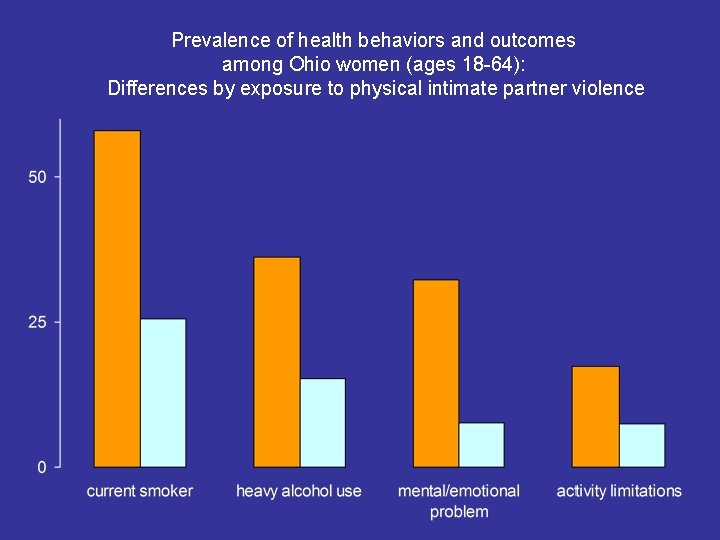 Prevalence of health behaviors and outcomes among Ohio women (ages 18-64): Differences by exposure to physical intimate partner violence

50

25

0

current smoker

heavy alcohol use

mental/emotional problem

activity limitations